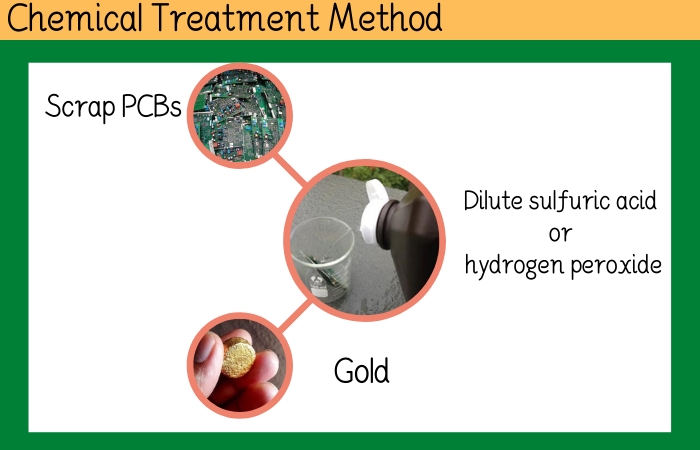 Chemical Treatment Method

Scrap PCBs

Dilute sulfuric acid
or
hydrogen peroxide

Gold